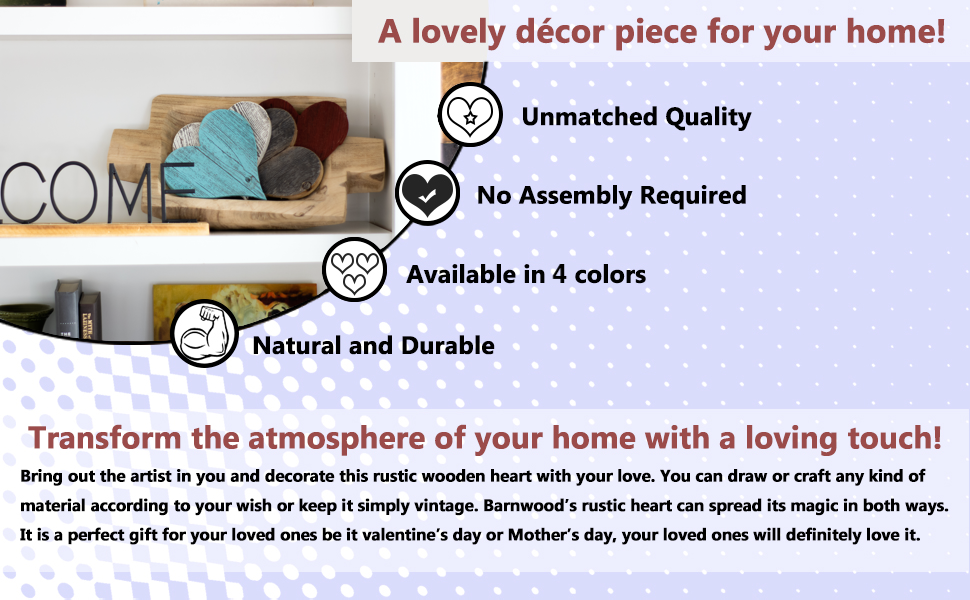 A lovely décor piece for your home!

COME

Unmatched Quality

No Assembly Required

Available in 4 colors

Natural and Durable

Transform the atmosphere of your home with a loving touch!

Bring out the artist in you and decorate this rustic wooden heart with your love. You can draw or craft any kind of material according to your wish or keep it simply vintage. Barnwood's rustic heart can spread its magic in both ways. It is a perfect gift for your loved ones be it valentine's day or Mother's day, your loved ones will definitely love it.